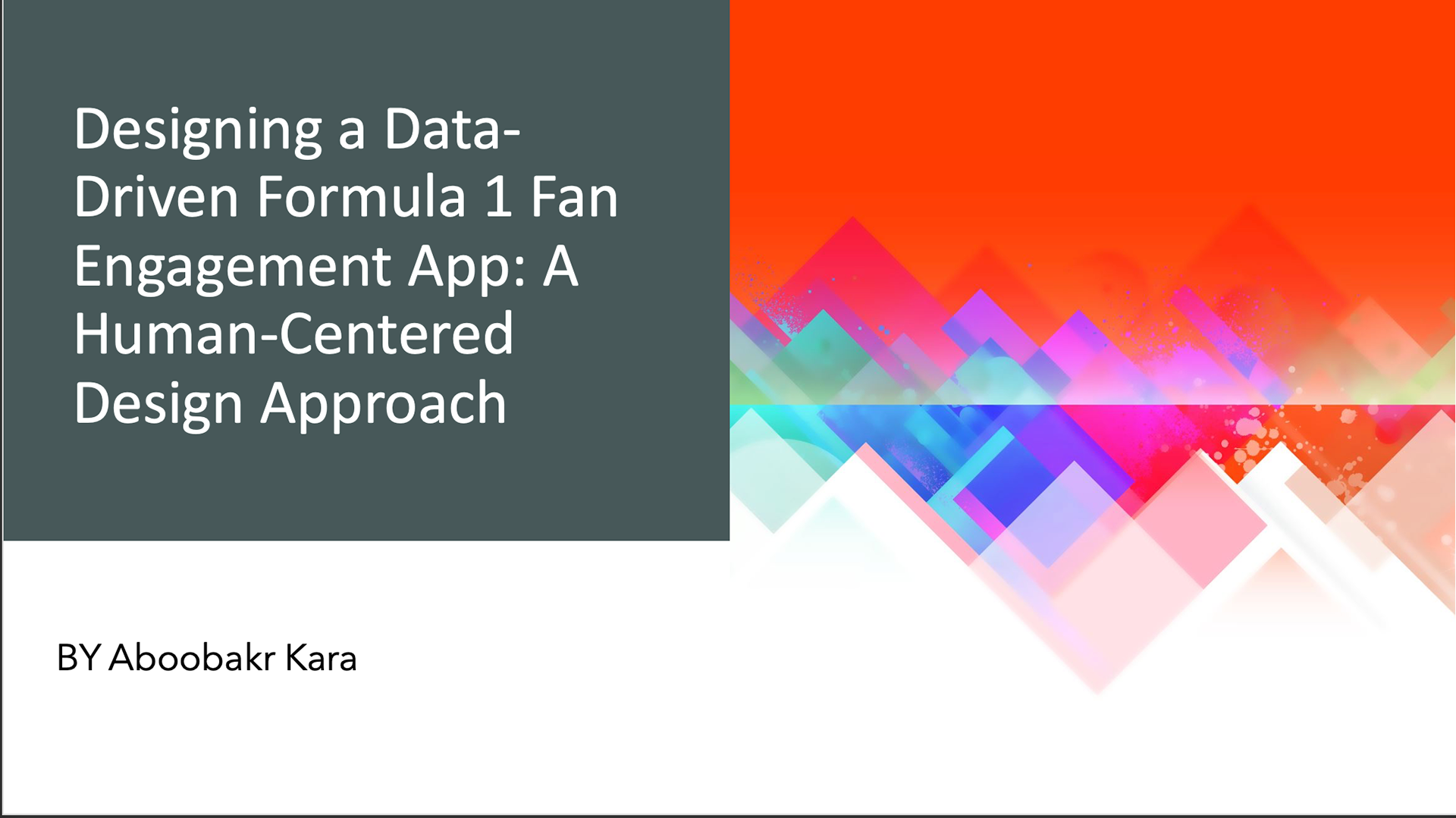 Designing a Data-Driven Formula 1 Fan Engagement App: A Human-Centered Design Approach

BY Aboobakr Kara